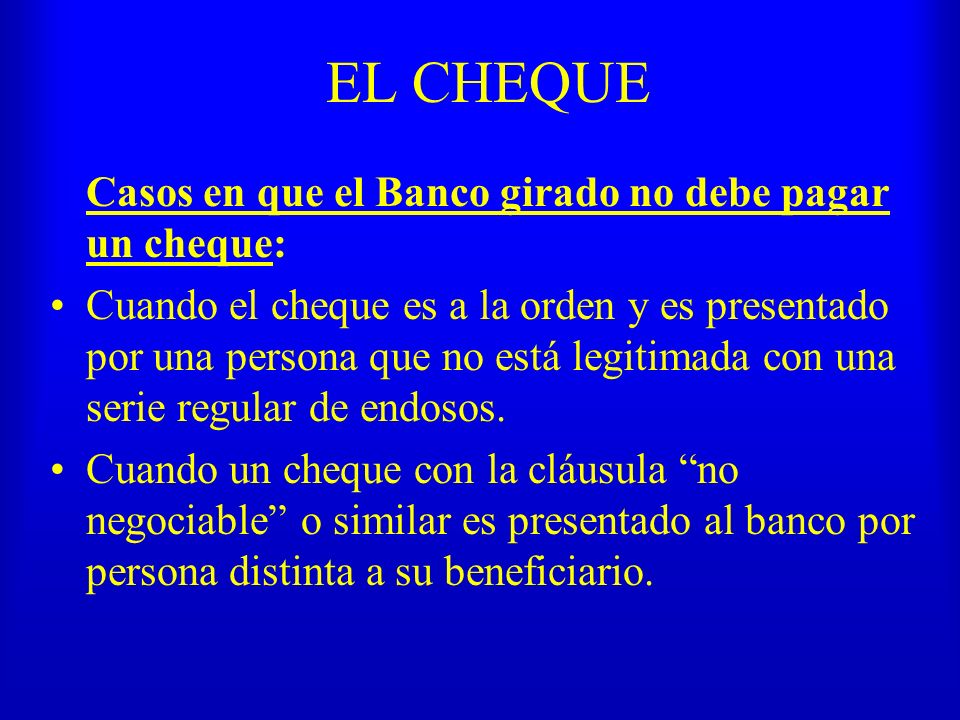 EL CHEQUE

Casos en que el Banco girado no debe pagar un cheque:

• Cuando el cheque es a la orden y es presentado por una persona que no está legitimada con una serie regular de endosos.
• Cuando un cheque con la cláusula “no negociable” o similar es presentado al banco por persona distinta a su beneficiario.